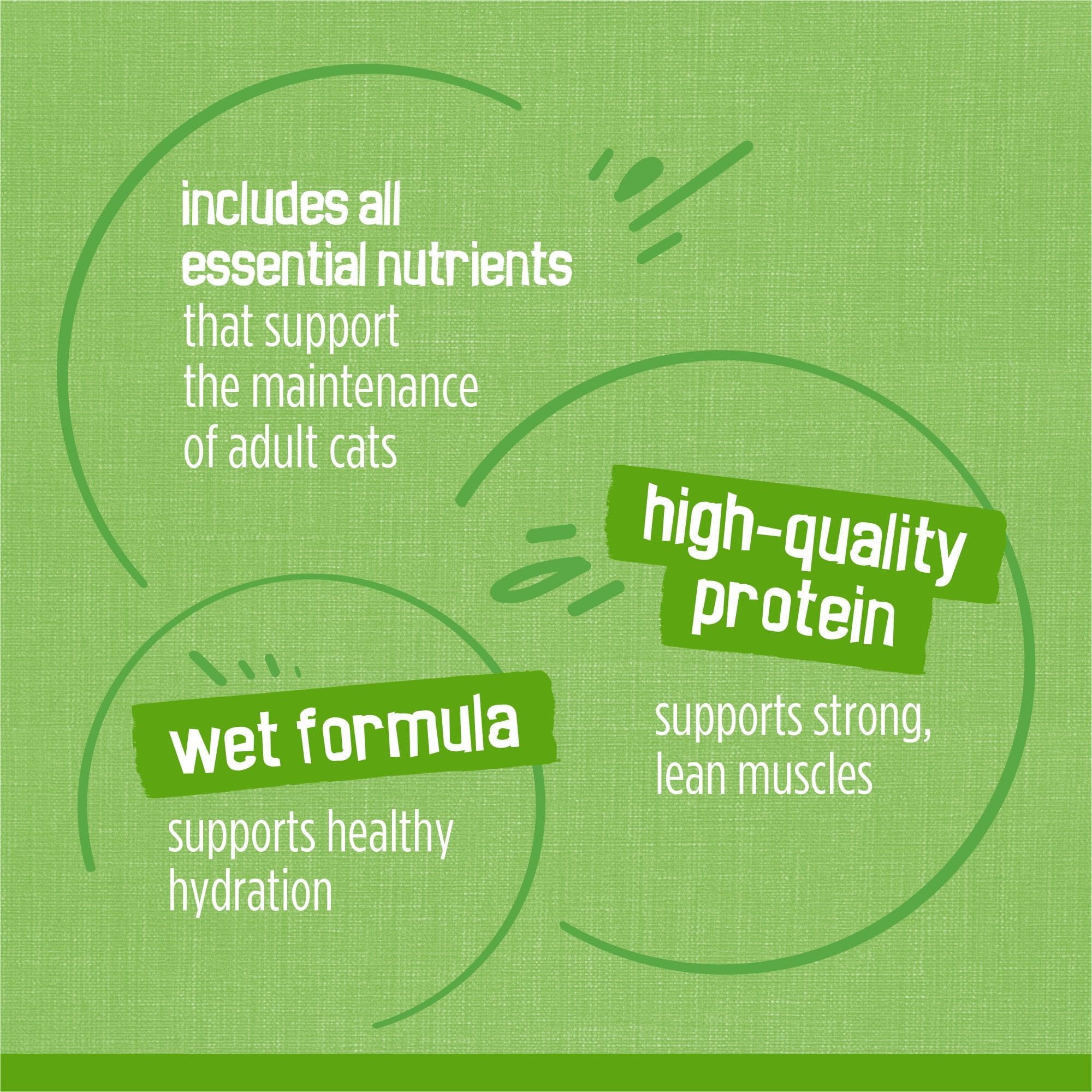 includes all essential nutrients that support the maintenance of adult cats

high-quality protein

supports strong, lean muscles

wet formula

supports healthy hydration